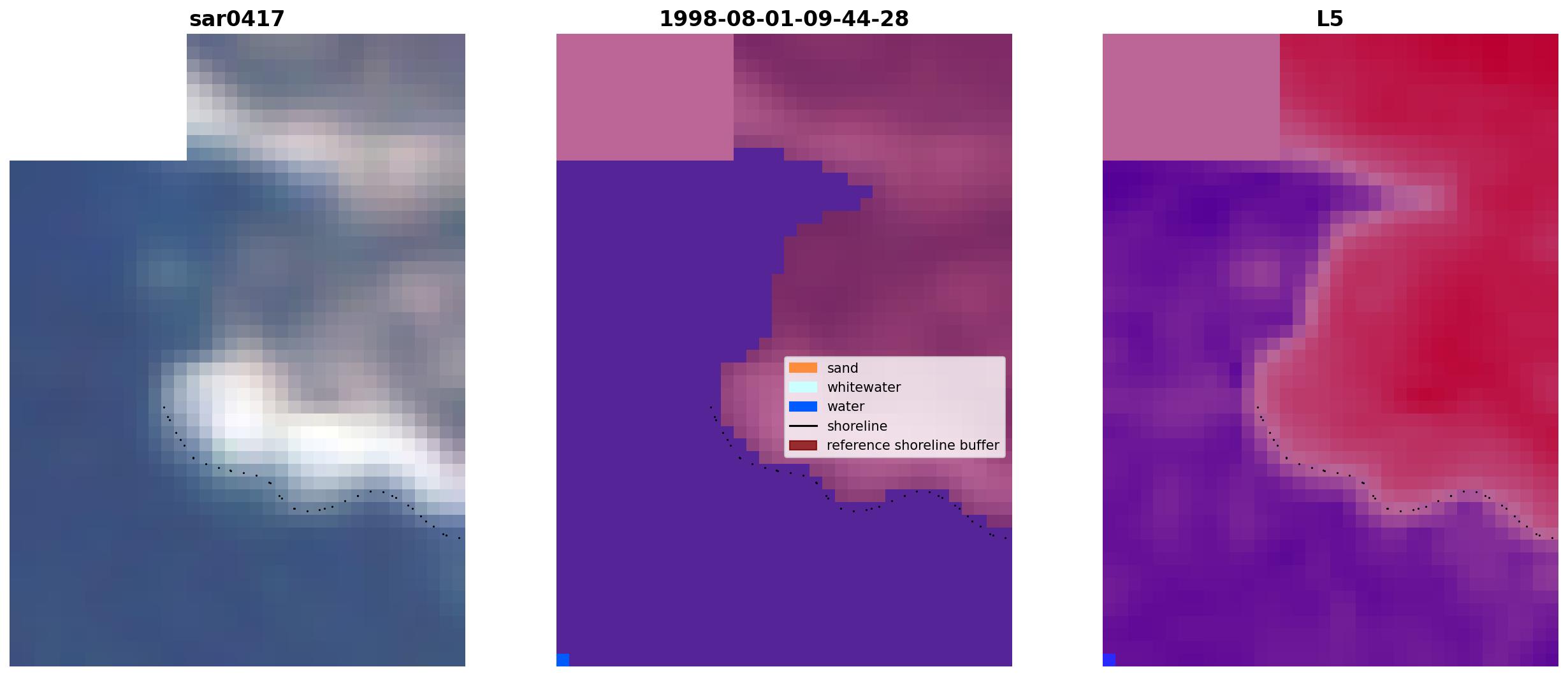 sar0417

1998-08-01-09-44-28

sand
whitewater
water
shoreline
reference shoreline buffer

L5